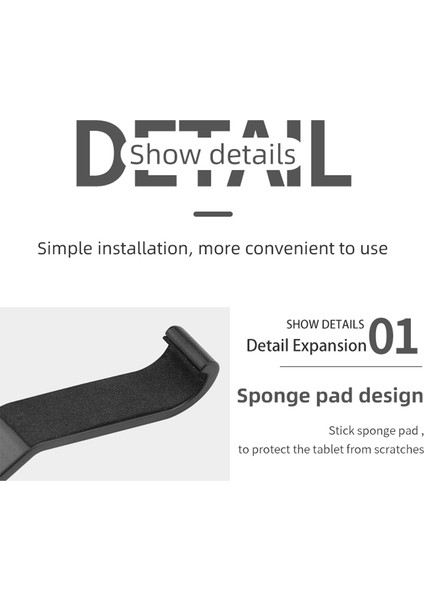 DETAIL
Show details

Simple installation, more convenient to use

SHOW DETAILS
Detail Expansion 01

Sponge pad design

Stick sponge pad ,
to protect the tablet from scratches